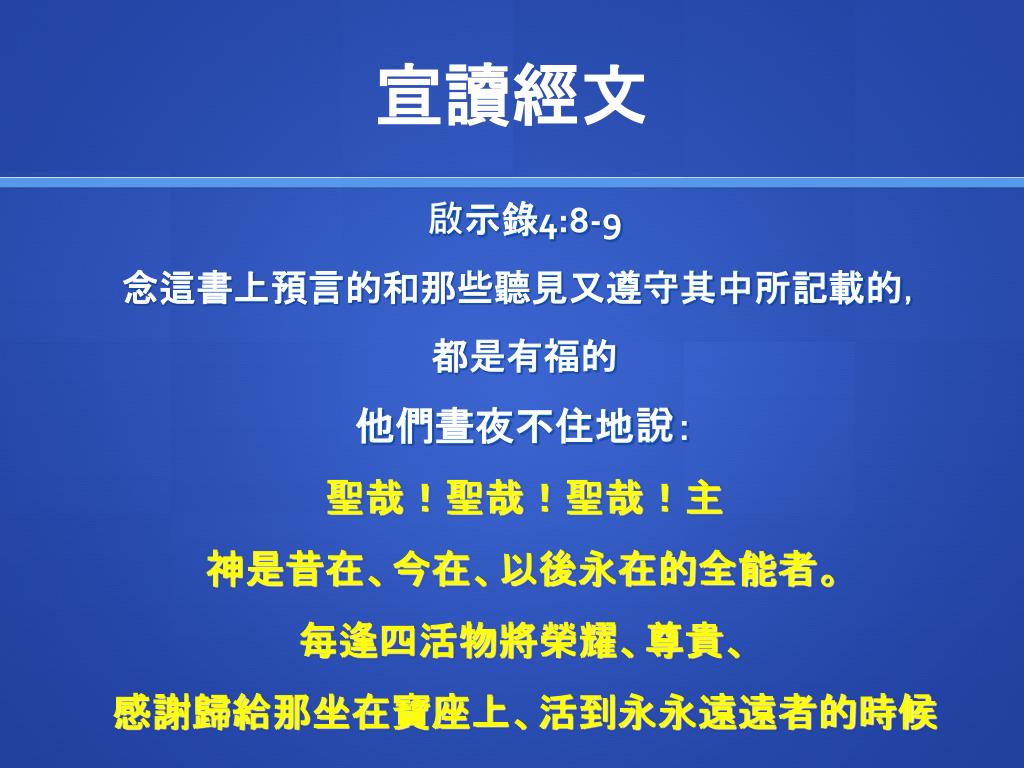 宣讀經文

啟示錄4:8-9

念這書上預言的和那些聽見又遵守其中所記載的,

都是有福的

他們晝夜不住地說:

聖哉!聖哉!聖哉!主

神是昔在、今在、以後永在的全能者。

每逢四活物將榮耀、尊貴、

感謝歸給那坐在寶座上、活到永永遠遠者的時候